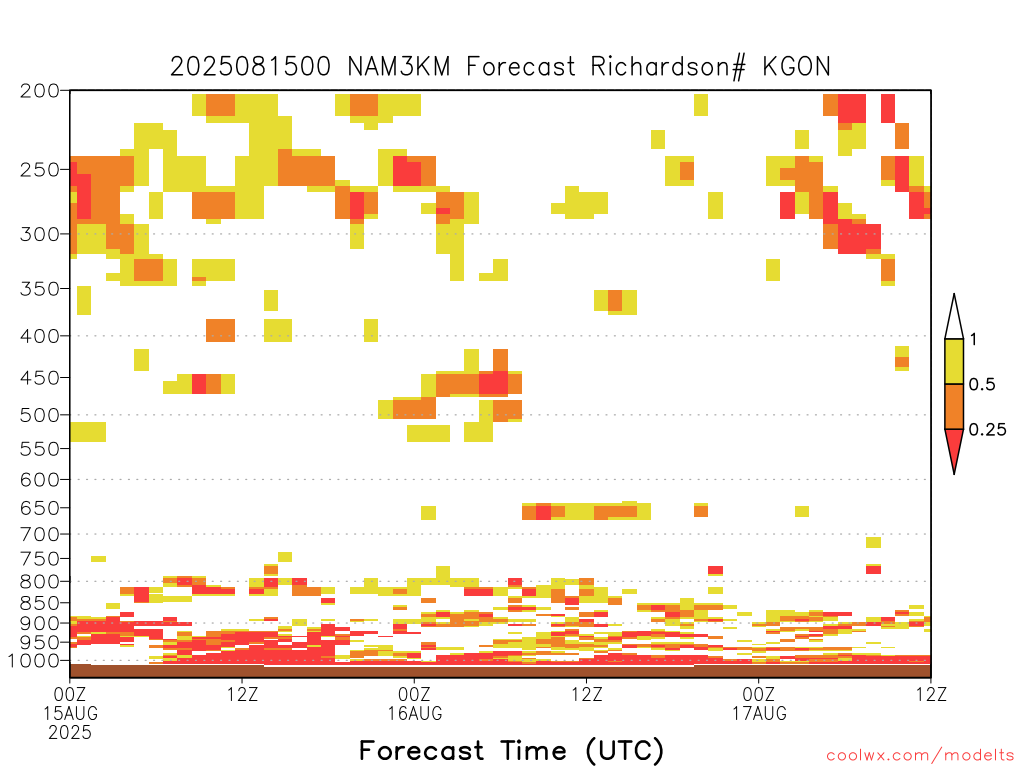 2025081500 NAM3KM Forecast Richardson# KGON

200
250
300
350
400
450
500
550
600
650
700
750
800
850
900
950
1000

1
0.5
0.25

00Z 15AUG 2025
12Z
00Z 16AUG
12Z
00Z 17AUG
12Z

Forecast Time (UTC)

coolwx.com/modelts